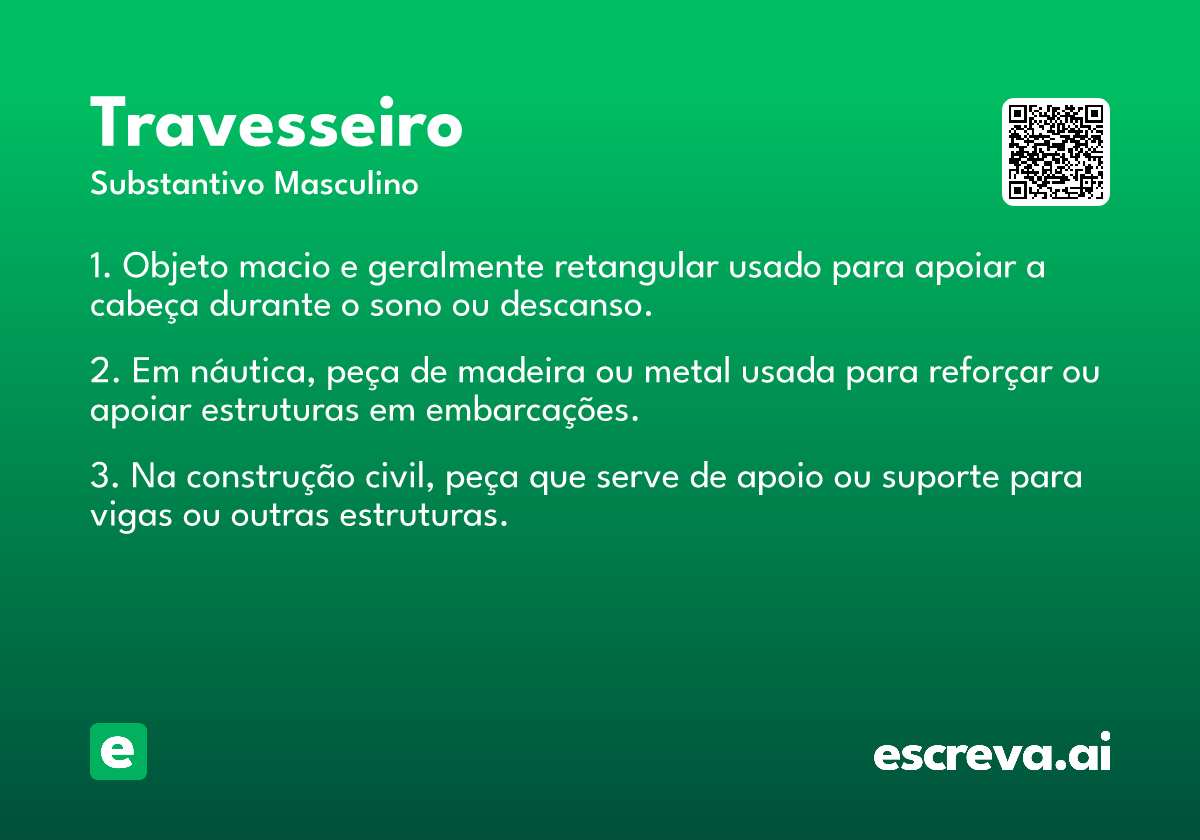 Travesseiro
Substantivo Masculino

1. Objeto macio e geralmente retangular usado para apoiar a cabeça durante o sono ou descanso.

2. Em náutica, peça de madeira ou metal usada para reforçar ou apoiar estruturas em embarcações.

3. Na construção civil, peça que serve de apoio ou suporte para vigas ou outras estruturas.

e

escreva.ai